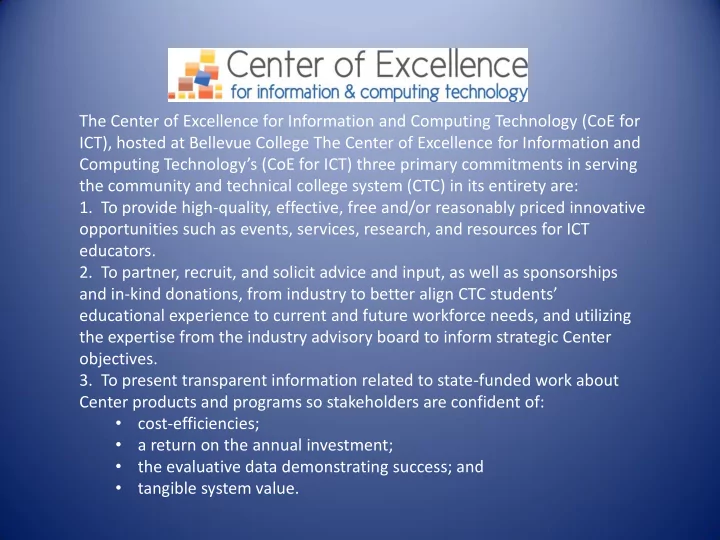 Center of Excellence
for information & computing technology

The Center of Excellence for Information and Computing Technology (CoE for ICT), hosted at Bellevue College The Center of Excellence for Information and Computing Technology's (CoE for ICT) three primary commitments in serving the community and technical college system (CTC) in its entirety are:
1. To provide high-quality, effective, free and/or reasonably priced innovative opportunities such as events, services, research, and resources for ICT educators.
2. To partner, recruit, and solicit advice and input, as well as sponsorships and in-kind donations, from industry to better align CTC students' educational experience to current and future workforce needs, and utilizing the expertise from the industry advisory board to inform strategic Center objectives.
3. To present transparent information related to state-funded work about Center products and programs so stakeholders are confident of:
• cost-efficiencies;
• a return on the annual investment;
• the evaluative data demonstrating success; and
• tangible system value.